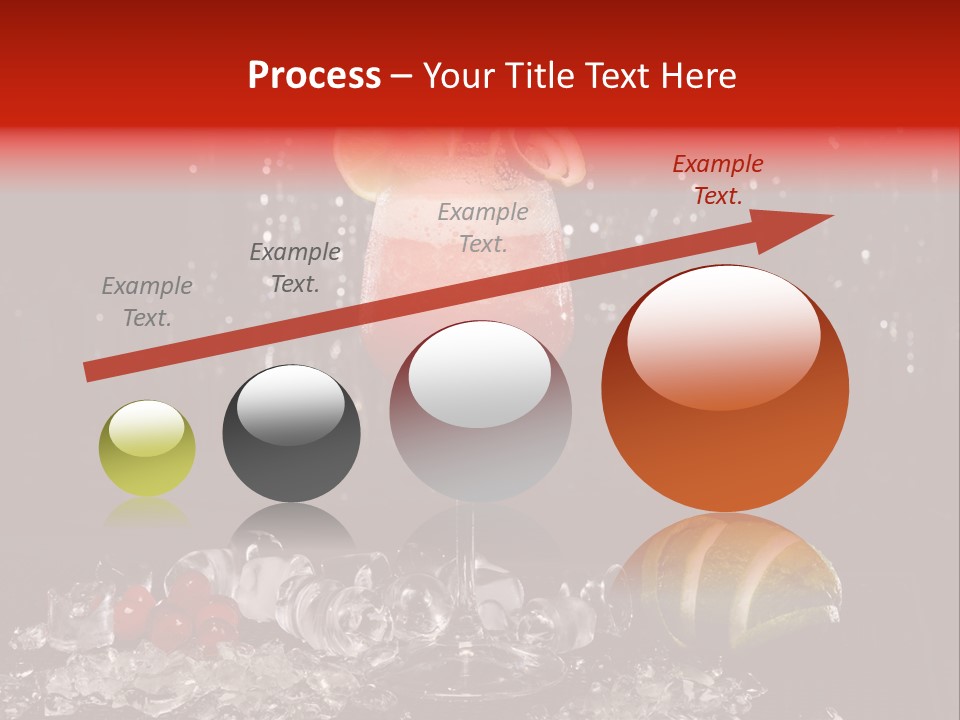 Process – Your Title Text Here

Example Text.

Example Text.

Example Text.

Example Text.